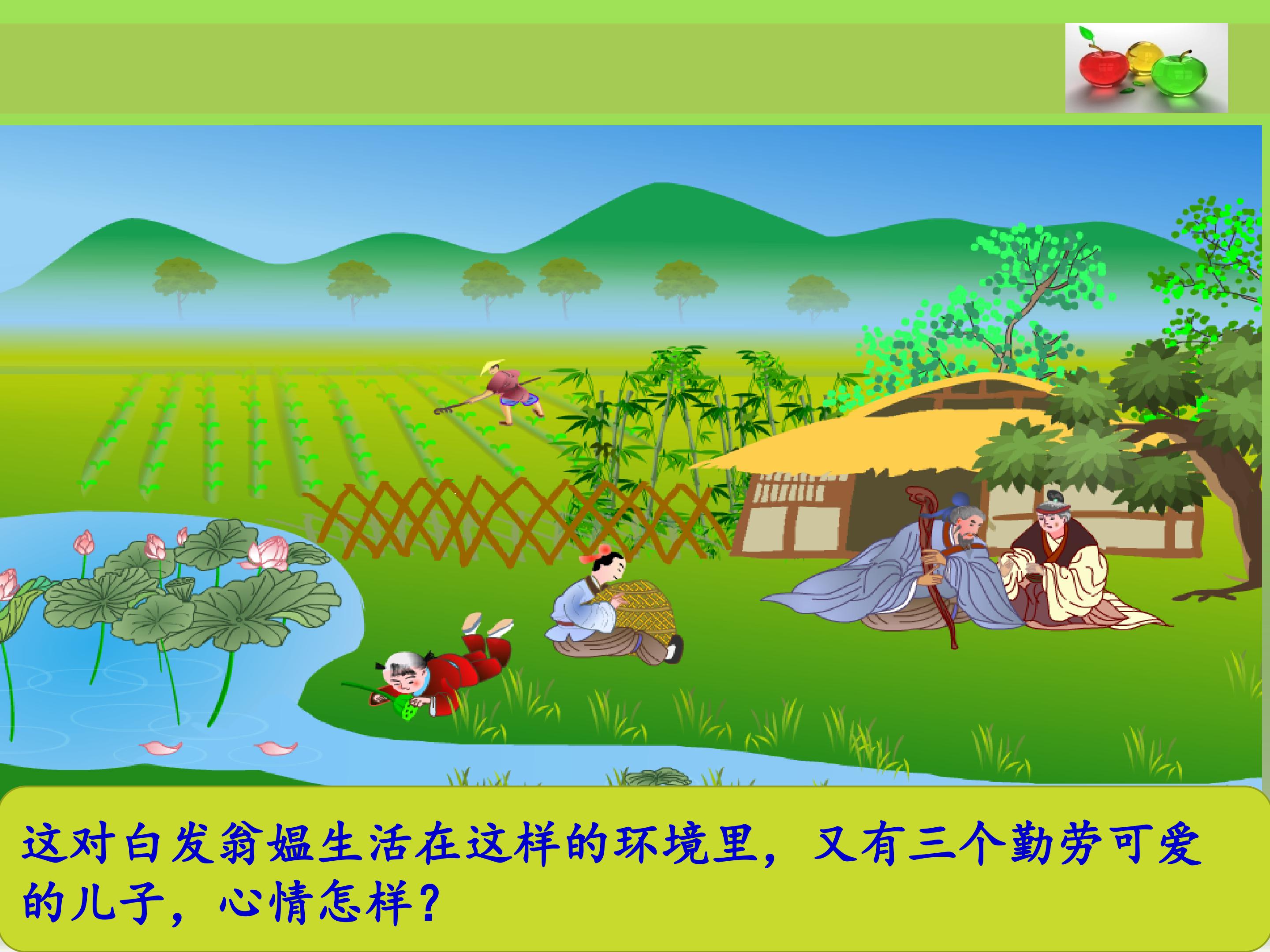 这对白发翁媪生活在这样的环境里，又有三个勤劳可爱的儿子，心情怎样？